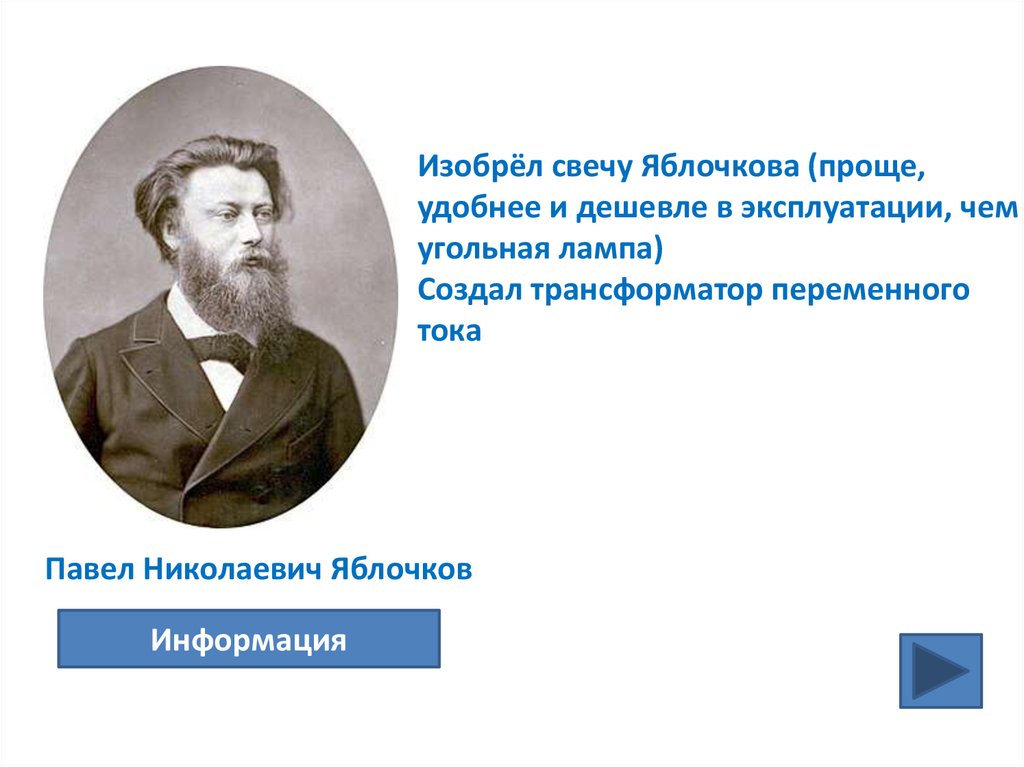 Изобрёл свечу Яблочкова (проще, удобнее и дешевле в эксплуатации, чем угольная лампа)
Создал трансформатор переменного тока

Павел Николаевич Яблочков

Информация